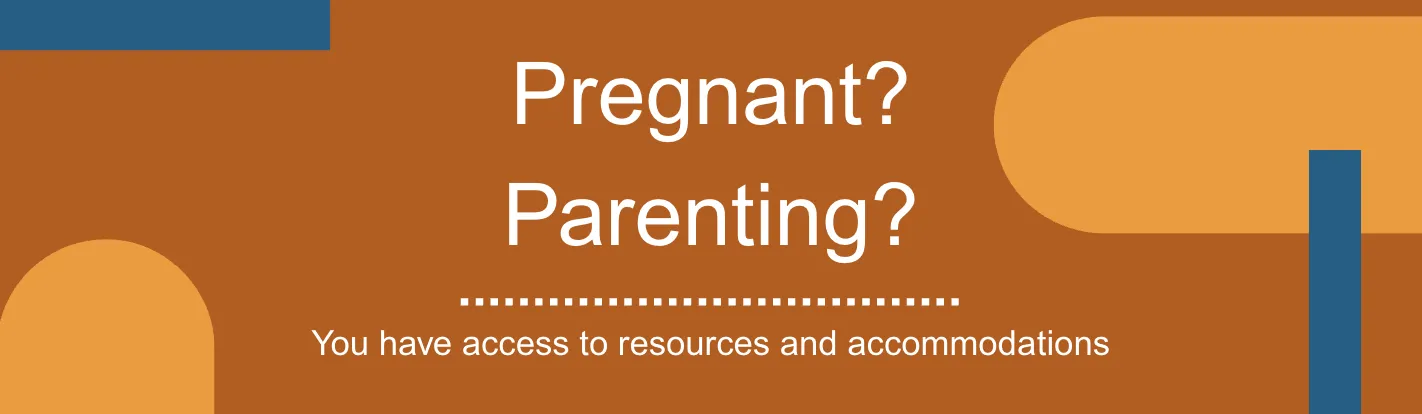 Pregnant?
Parenting?

You have access to resources and accommodations